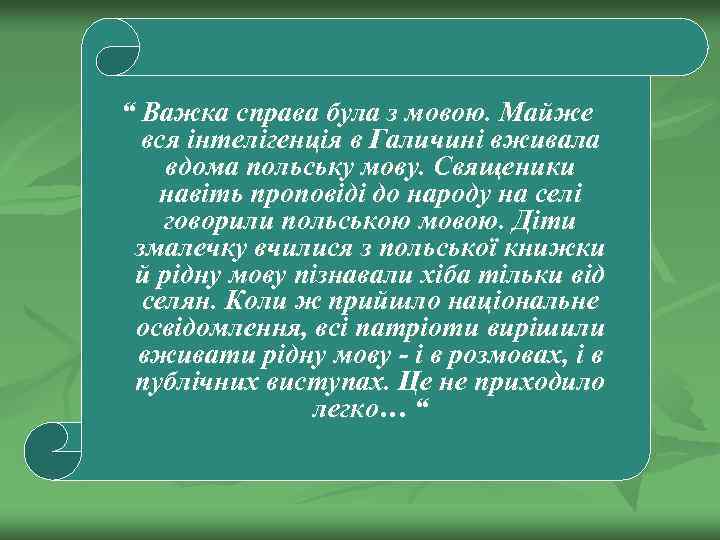 “ Важка справа була з мовою. Майже вся інтелігенція в Галичині вживала вдома польську мову. Священики навіть проповіді до народу на селі говорили польською мовою. Діти змалечку вчилися з польської книжки й рідну мову пізнавали хіба тільки від селян. Коли ж прийшло національне освідомлення, всі патріоти вирішили вживати рідну мову - і в розмовах, і в публічних виступах. Це не приходило легко… “